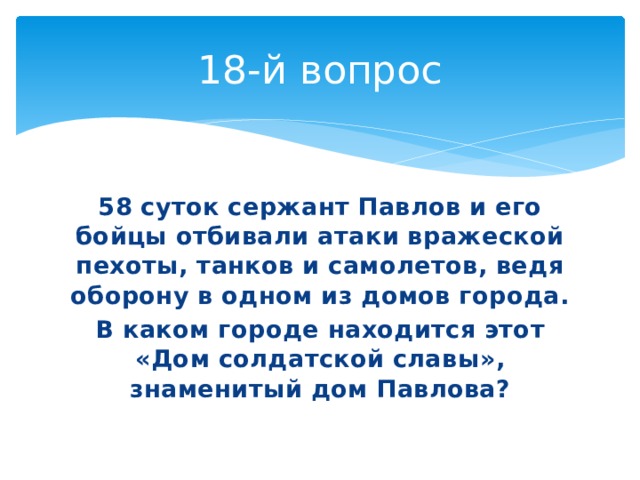 18-й вопрос

58 суток сержант Павлов и его бойцы отбивали атаки вражеской пехоты, танков и самолетов, ведя оборону в одном из домов города.

В каком городе находится этот «Дом солдатской славы», знаменитый дом Павлова?